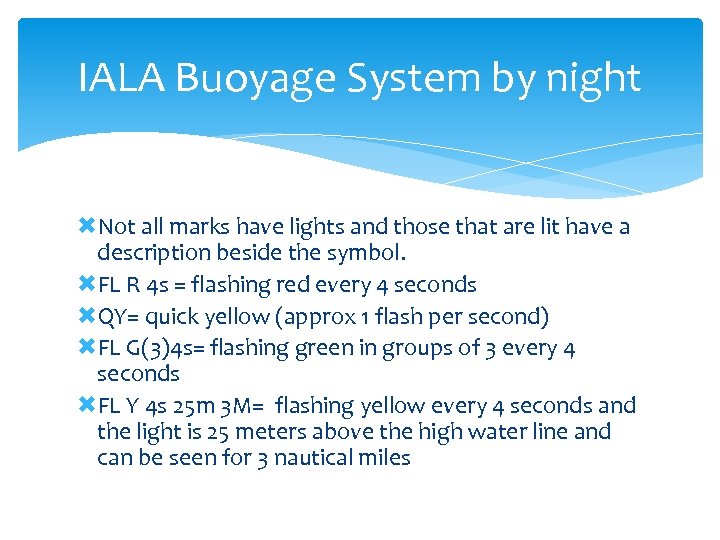 IALA Buoyage System by night

Not all marks have lights and those that are lit have a description beside the symbol.

FL R 4s = flashing red every 4 seconds

QY= quick yellow (approx 1 flash per second)

FL G(3)4s= flashing green in groups of 3 every 4 seconds

FL Y 4s 25m 3M= flashing yellow every 4 seconds and the light is 25 meters above the high water line and can be seen for 3 nautical miles